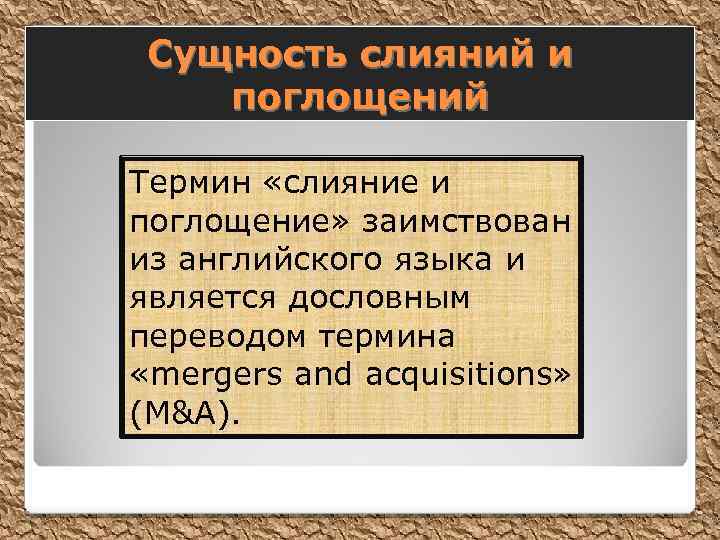 Сущность слияний и поглощений

Термин «слияние и поглощение» заимствован из английского языка и является дословным переводом термина «mergers and acquisitions» (M&A).